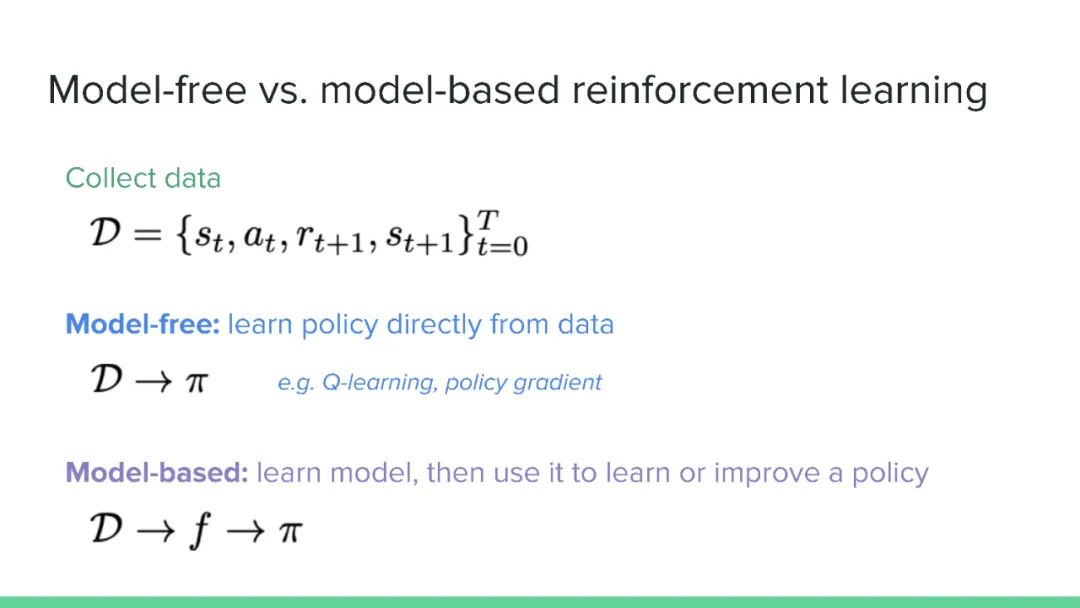 Model-free vs. model-based reinforcement learning

Collect data

$\mathcal{D} = \{s_t, a_t, r_{t+1}, s_{t+1}\}_{t=0}^{T}$

Model-free: learn policy directly from data

$\mathcal{D} \rightarrow \pi$ e.g. Q-learning, policy gradient

Model-based: learn model, then use it to learn or improve a policy

$\mathcal{D} \rightarrow f \rightarrow \pi$